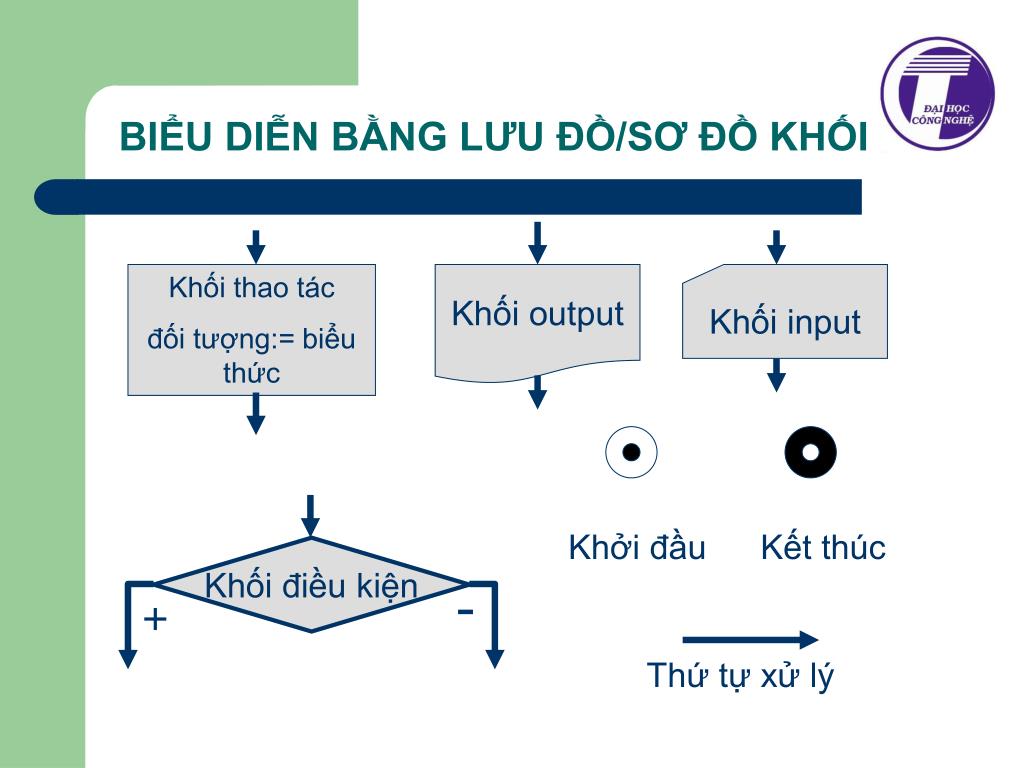 ĐẠI HỌC CÔNG NGHỆ

BIỂU DIỄN BẰNG LƯU ĐỒ/SƠ ĐỒ KHỐI

Khối thao tác

đối tượng:= biểu thức

Khối output

Khối input

Khởi đầu

Kết thúc

Khối điều kiện

+

-

Thứ tự xử lý